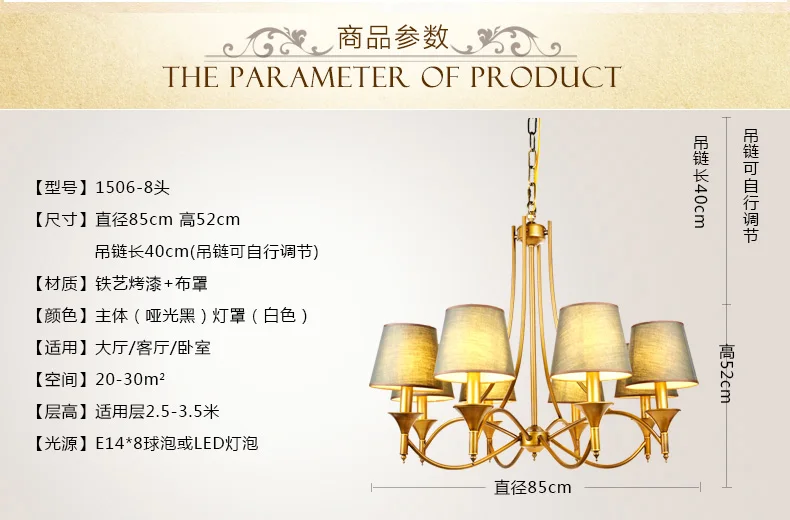 商品参数
THE PARAMETER OF PRODUCT

【型号】1506-8头
【尺寸】直径85cm 高52cm
吊链长40cm(吊链可自行调节)
【材质】铁艺烤漆+布罩
【颜色】主体（哑光黑）灯罩（白色）
【适用】大厅/客厅/卧室
【空间】20-30m²
【层高】适用层2.5-3.5米
【光源】E14*8球泡或LED灯泡

吊链长40cm
吊链可自行调节
高52cm
直径85cm